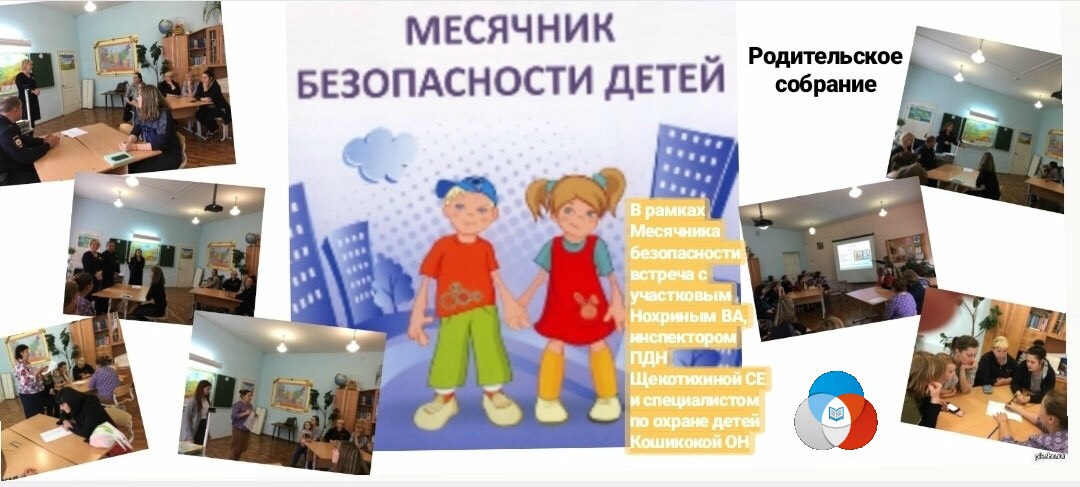 МЕСЯЧНИК БЕЗОПАСНОСТИ ДЕТЕЙ

Родительское собрание

В рамках Месячника безопасности встреча с участковым Нохриным ВА, инспектором ПДН Щекотихиной СЕ и специалистом по охране детей Кошикокой ОН